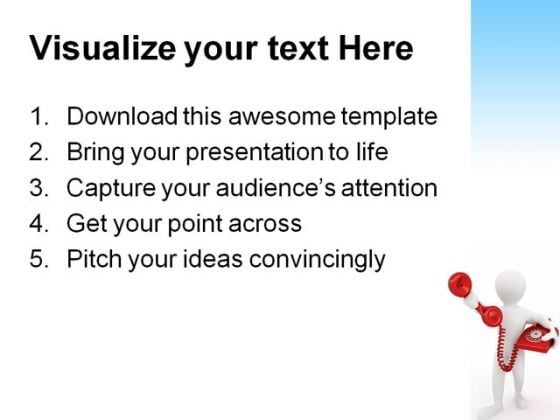 Visualize your text Here

1. Download this awesome template
2. Bring your presentation to life
3. Capture your audience's attention
4. Get your point across
5. Pitch your ideas convincingly